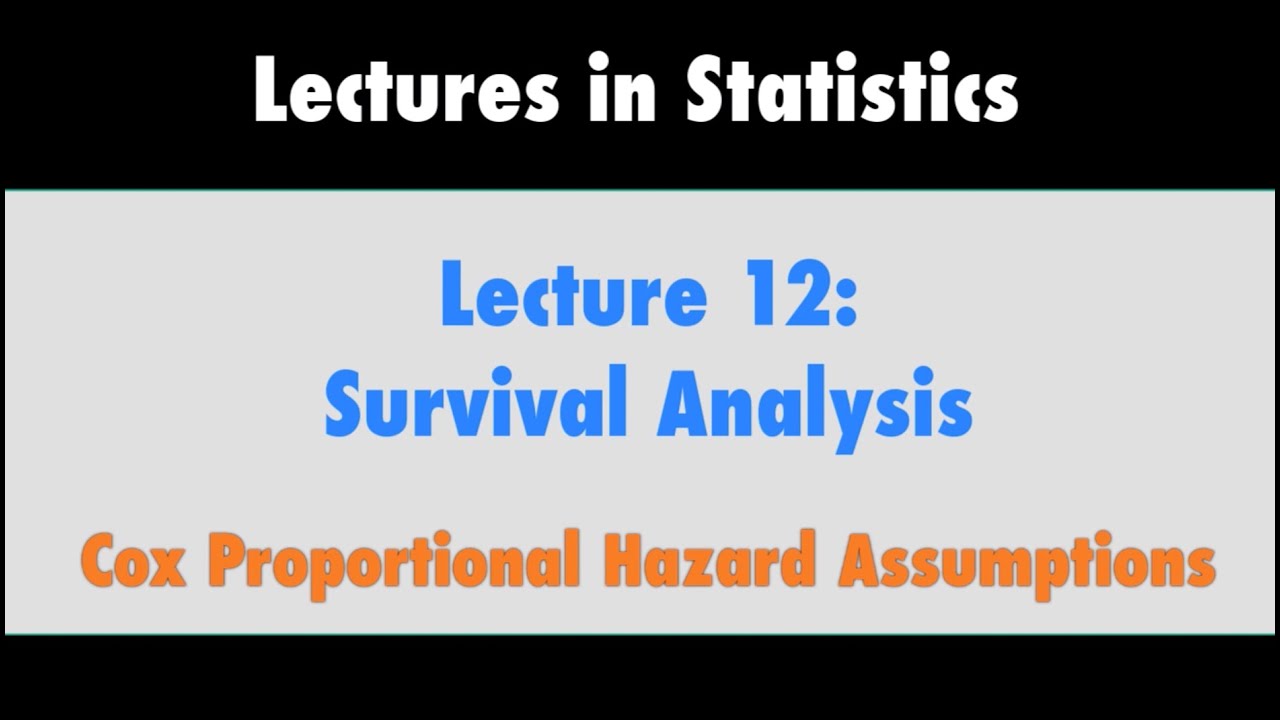 Lectures in Statistics

Lecture 12:
Survival Analysis

Cox Proportional Hazard Assumptions